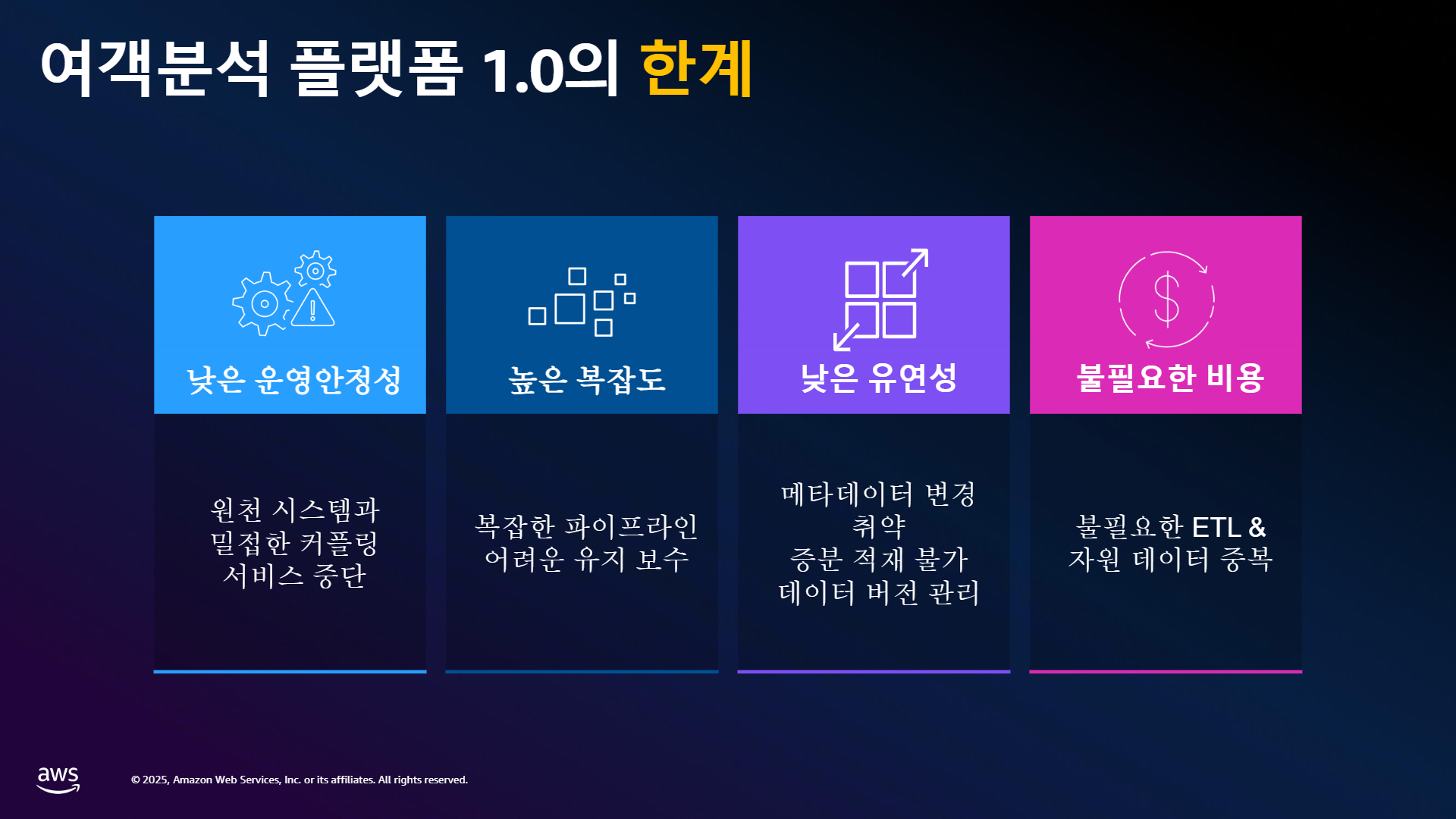 여객분석 플랫폼 1.0의 한계

낮은 운영안정성

원천 시스템과 밀접한 커플링 서비스 중단

높은 복잡도

복잡한 파이프라인 어려운 유지 보수

낮은 유연성

메타데이터 변경 취약
증분 적재 불가
데이터 버전 관리

불필요한 비용

불필요한 ETL & 자원 데이터 중복

aws

© 2025, Amazon Web Services, Inc. or its affiliates. All rights reserved.